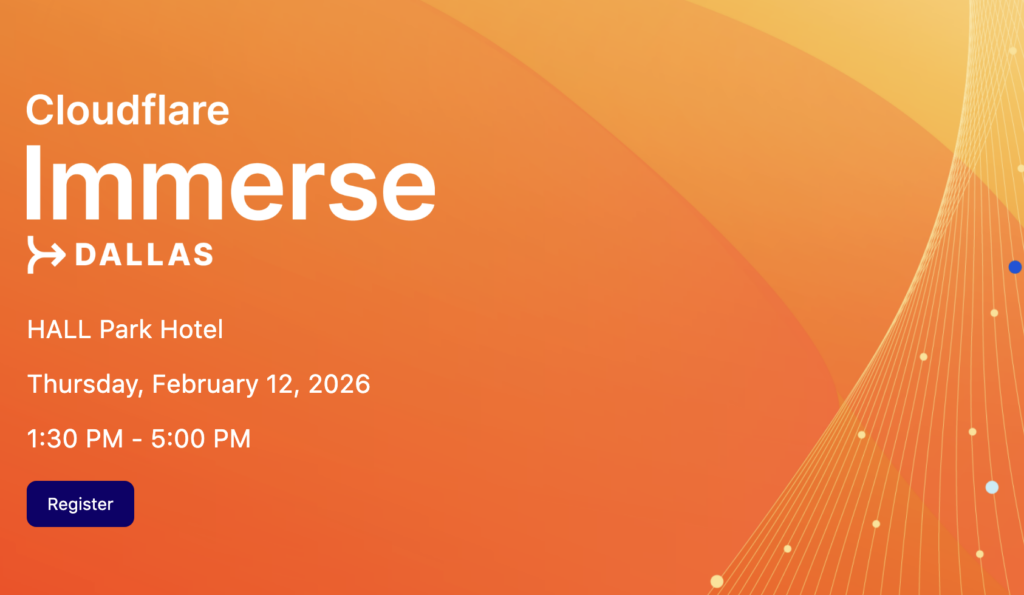 Cloudflare
Immerse
DALLAS

HALL Park Hotel

Thursday, February 12, 2026

1:30 PM - 5:00 PM

Register